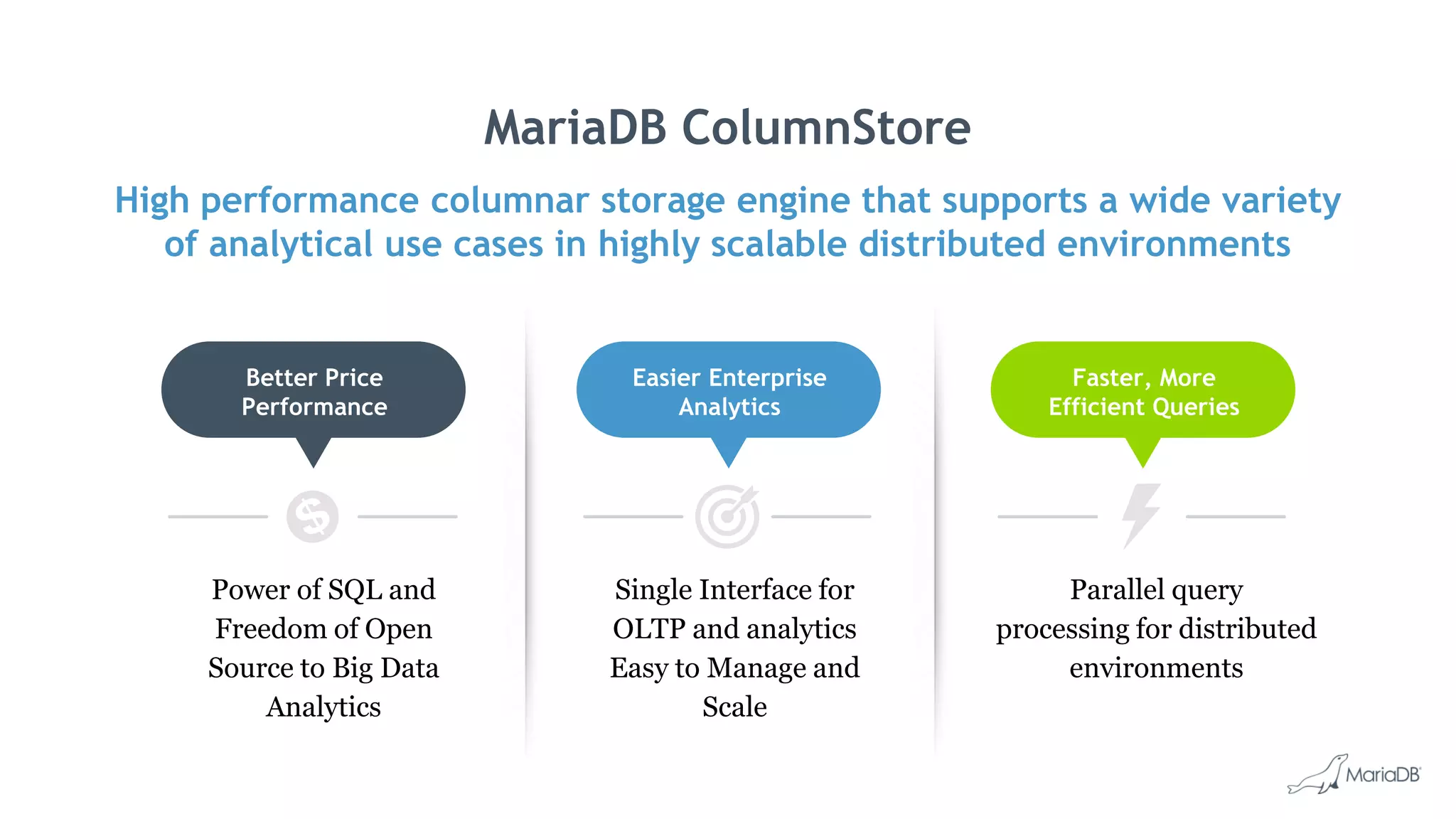 MariaDB ColumnStore

High performance columnar storage engine that supports a wide variety of analytical use cases in highly scalable distributed environments

Better Price Performance

Power of SQL and Freedom of Open Source to Big Data Analytics

Easier Enterprise Analytics

Single Interface for OLTP and analytics Easy to Manage and Scale

Faster, More Efficient Queries

Parallel query processing for distributed environments

MariaDB